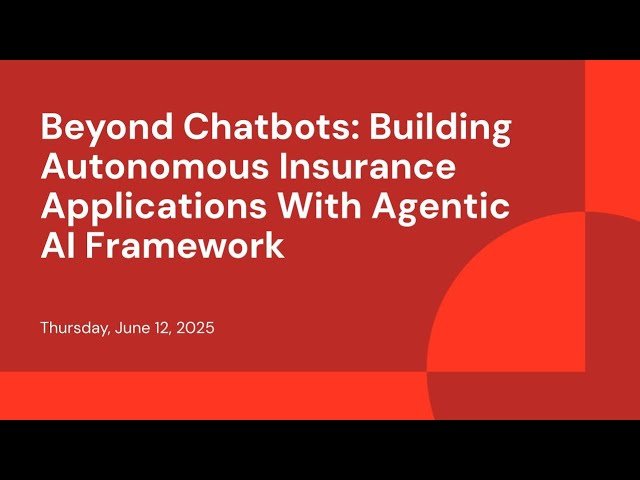 Beyond Chatbots: Building Autonomous Insurance Applications With Agentic AI Framework

Thursday, June 12, 2025